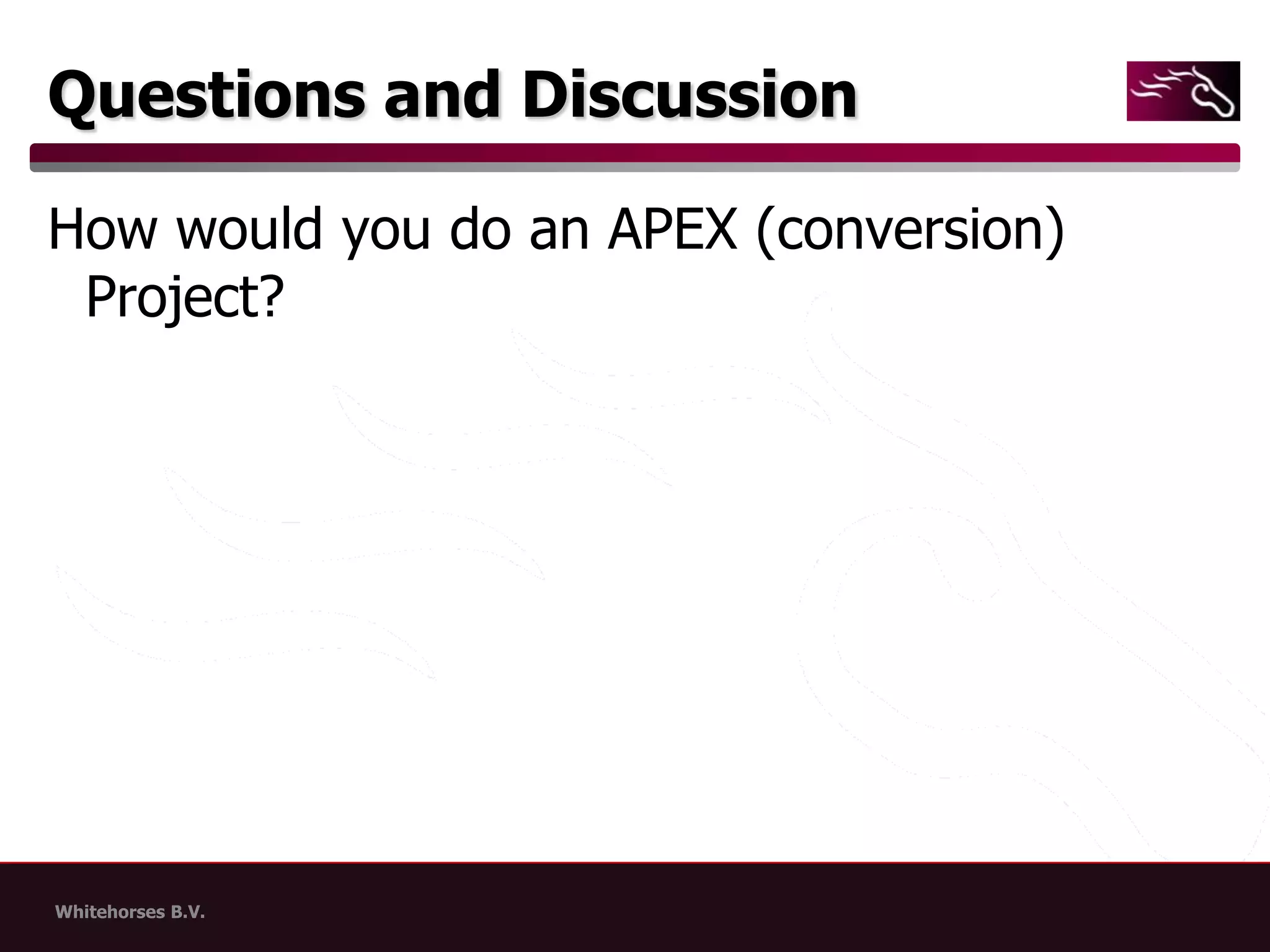 Questions and Discussion

How would you do an APEX (conversion) Project?

Whitehorses B.V.